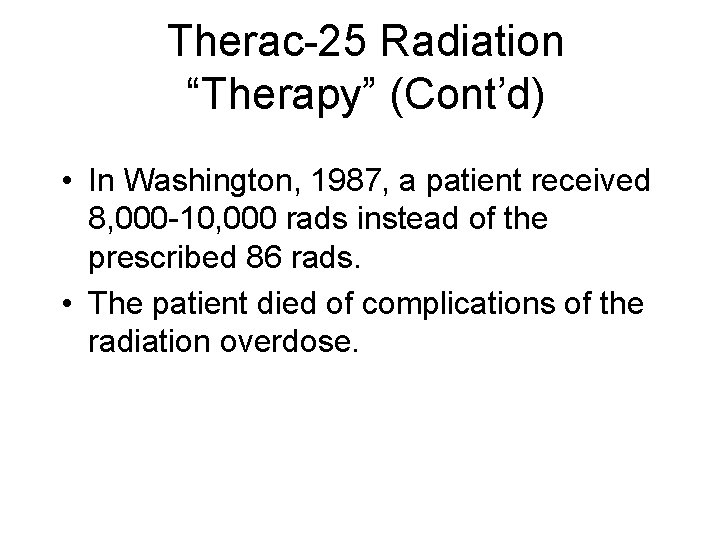 Therac-25 Radiation “Therapy” (Cont’d)

• In Washington, 1987, a patient received 8,000-10,000 rads instead of the prescribed 86 rads.

• The patient died of complications of the radiation overdose.